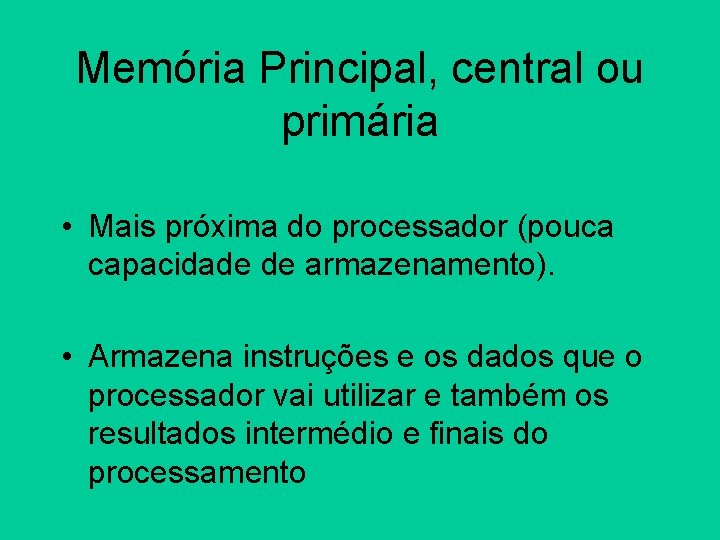 Memória Principal, central ou primária

• Mais próxima do processador (pouca capacidade de armazenamento).

• Armazena instruções e os dados que o processador vai utilizar e também os resultados intermédio e finais do processamento